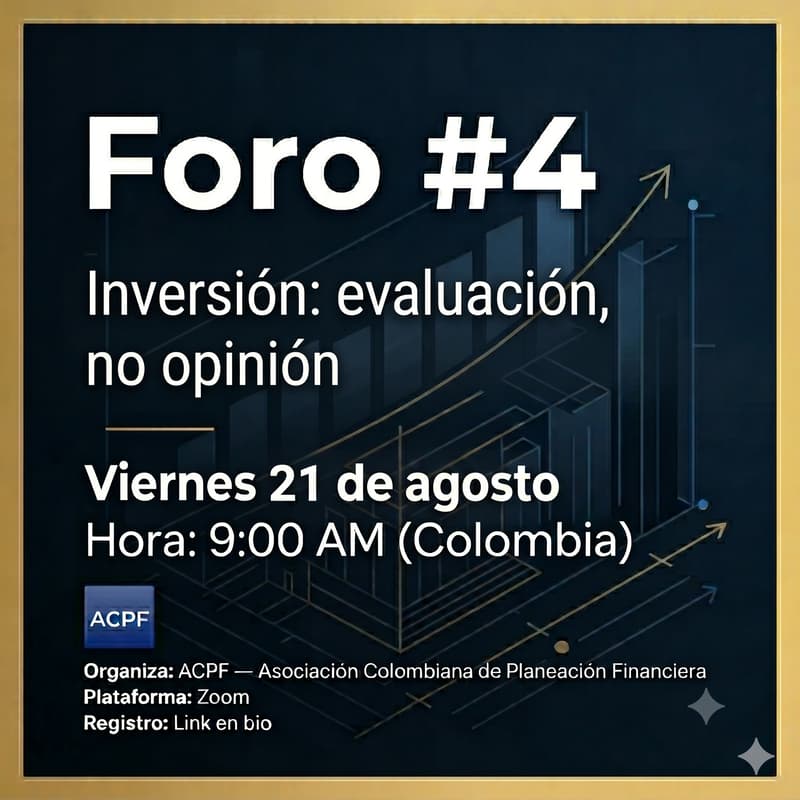 Foro #4

Inversión: evaluación, no opinión

Viernes 21 de agosto
Hora: 9:00 AM (Colombia)

ACPF

Organiza: ACPF — Asociación Colombiana de Planeación Financiera
Plataforma: Zoom
Registro: Link en bio